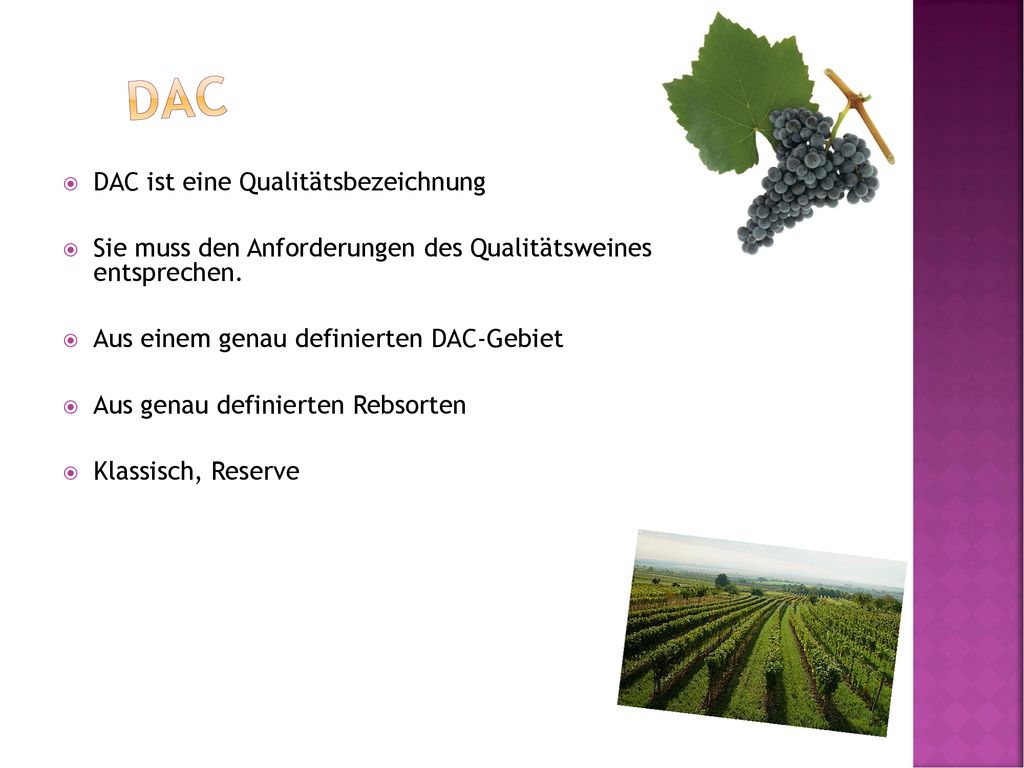 DAC

DAC ist eine Qualitätsbezeichnung

Sie muss den Anforderungen des Qualitätsweines entsprechen.

Aus einem genau definierten DAC-Gebiet

Aus genau definierten Rebsorten

Klassisch, Reserve